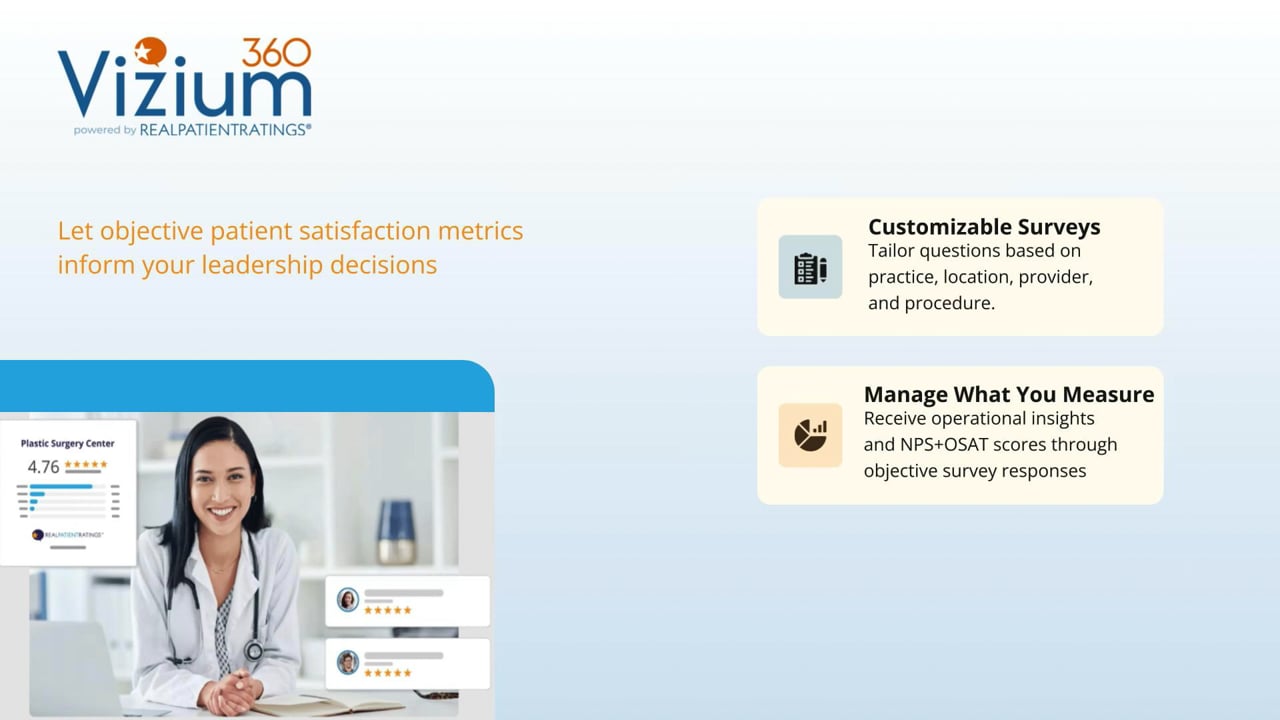 Vizium 360
powered by REALPATIENTRATINGS®

Let objective patient satisfaction metrics inform your leadership decisions

Plastic Surgery Center
4.76 ★★★★★
REALPATIENTRATINGS®

★★★★★

★★★★★

Customizable Surveys
Tailor questions based on practice, location, provider, and procedure.

Manage What You Measure
Receive operational insights and NPS+OSAT scores through objective survey responses